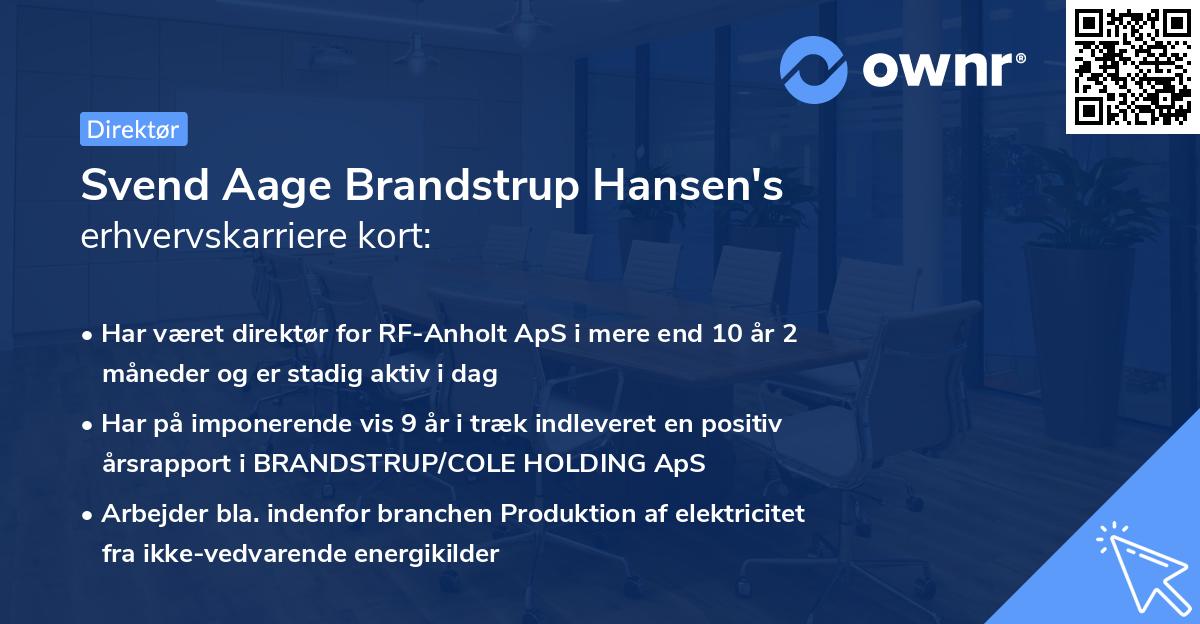 ownr®

Direktør

Svend Aage Brandstrup Hansen's
erhvervskarriere kort:

• Har været direktør for RF-Anholt ApS i mere end 10 år 2 måneder og er stadig aktiv i dag

• Har på imponerende vis 9 år i træk indleveret en positiv årsrapport i BRANDSTRUP/COLE HOLDING ApS

• Arbejder bla. indenfor branchen Produktion af elektricitet fra ikke-vedvarende energikilder